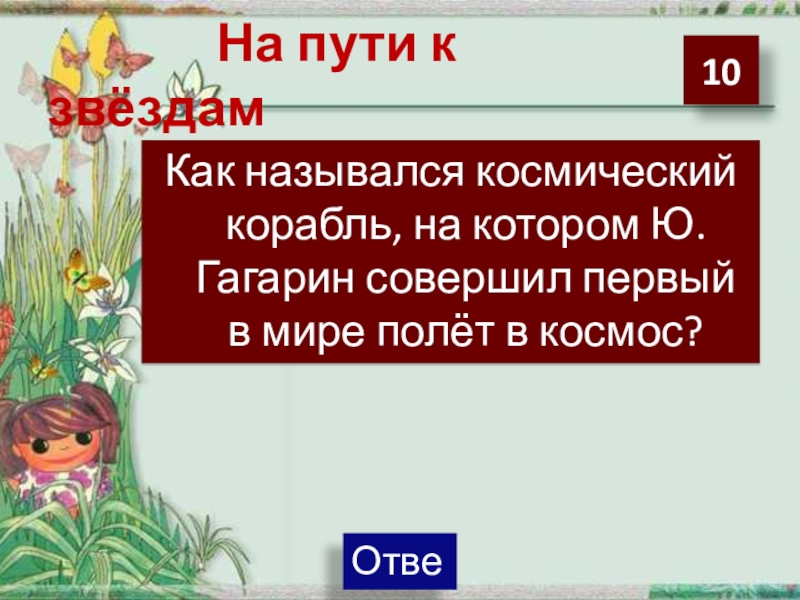 На пути к звёздам

10

Как назывался космический корабль, на котором Ю. Гагарин совершил первый в мире полёт в космос?

Отве